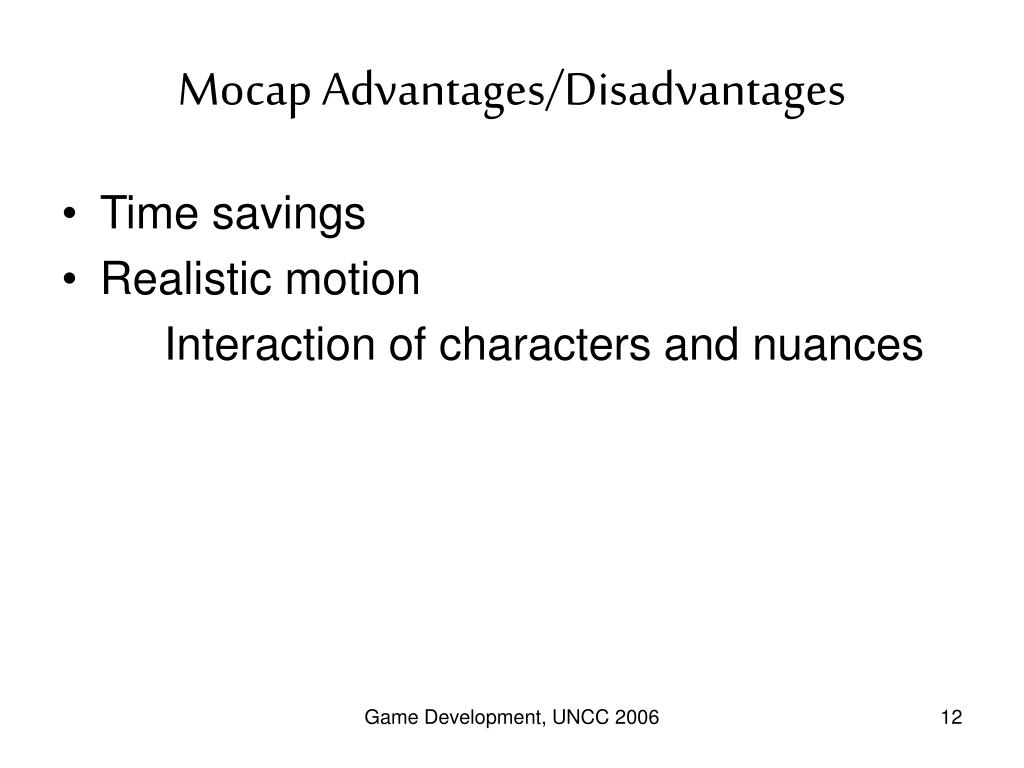 Mocap Advantages/Disadvantages

• Time savings
• Realistic motion
Interaction of characters and nuances

Game Development, UNCC 2006

12